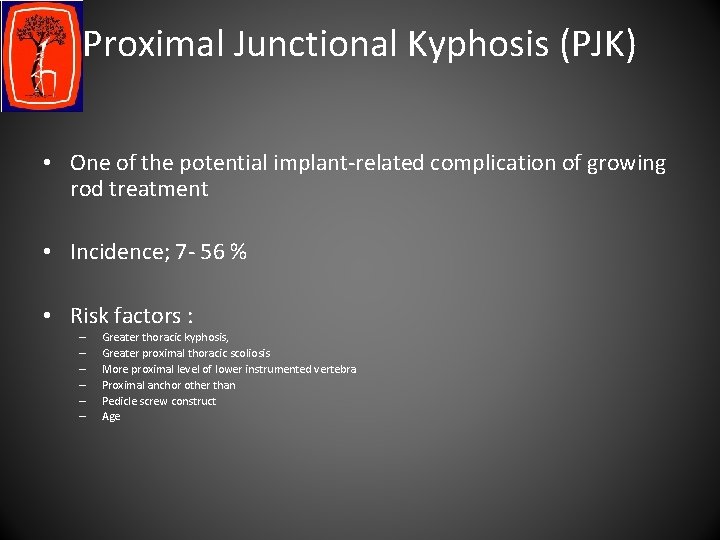 Proximal Junctional Kyphosis (PJK)

• One of the potential implant-related complication of growing rod treatment

• Incidence; 7- 56 %

• Risk factors :
– Greater thoracic kyphosis,
– Greater proximal thoracic scoliosis
– More proximal level of lower instrumented vertebra
– Proximal anchor other than
– Pedicle screw construct
– Age